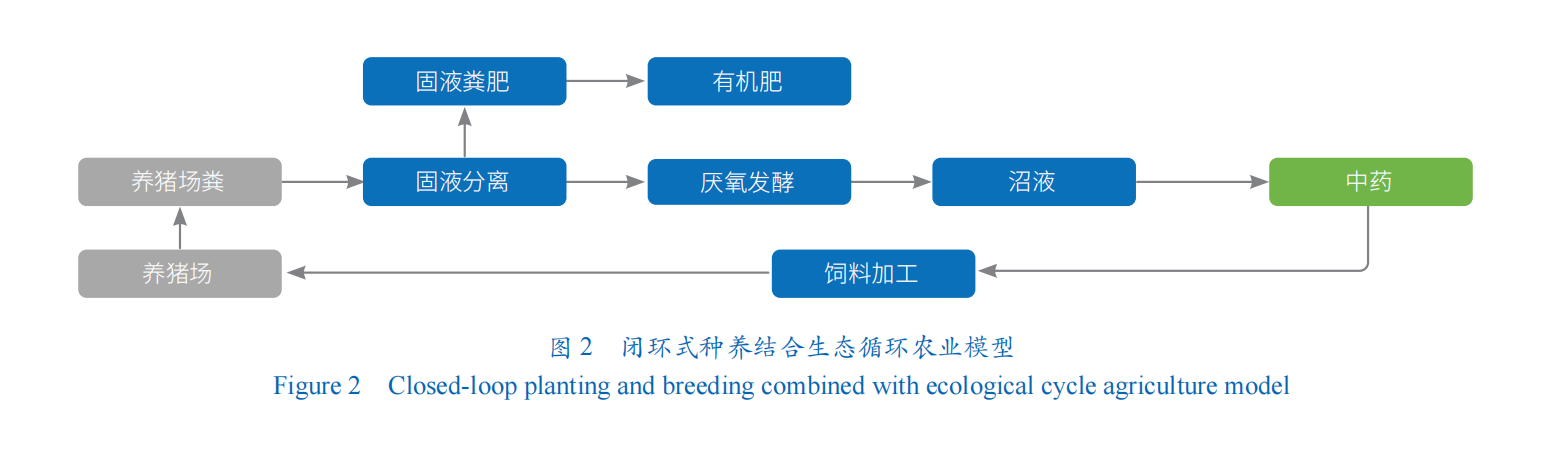 固液粪肥

有机肥

养猪场粪

固液分离

厌氧发酵

沼液

中药

养猪场

饲料加工

图 2　闭环式种养结合生态循环农业模型

Figure 2　Closed-loop planting and breeding combined with ecological cycle agriculture model